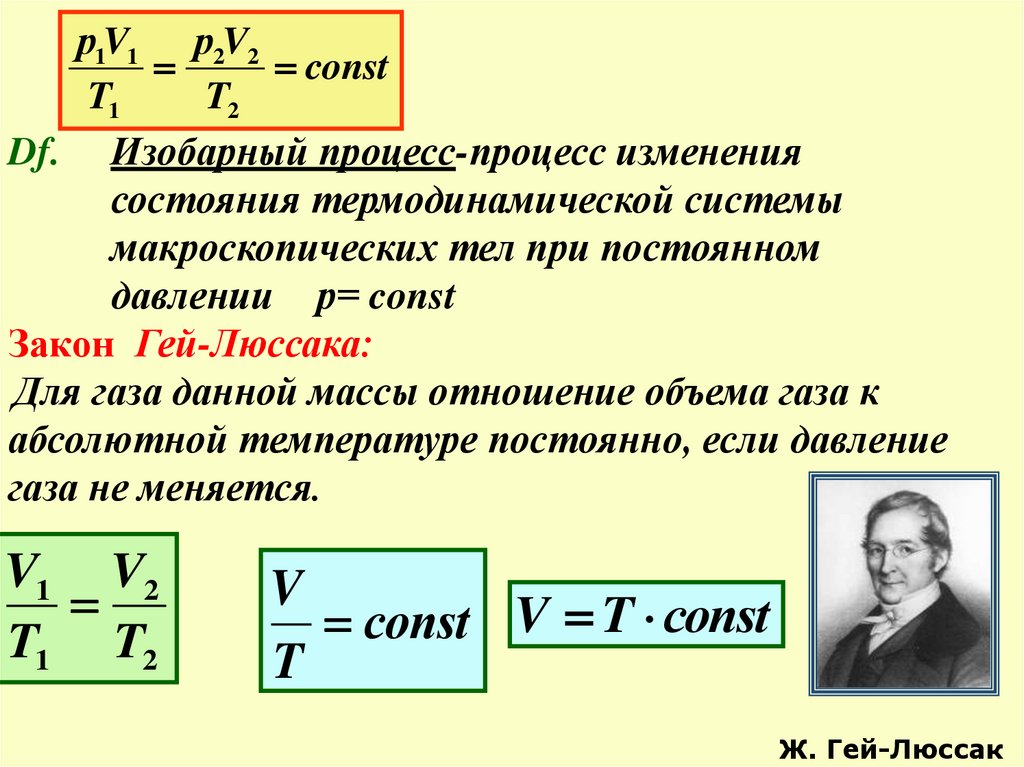 $\frac{p_1V_1}{T_1} = \frac{p_2V_2}{T_2} = const$

Df. Изобарный процесс-процесс изменения состояния термодинамической системы макроскопических тел при постоянном давлении p= const

Закон Гей-Люссака:

Для газа данной массы отношение объема газа к абсолютной температуре постоянно, если давление газа не меняется.

$\frac{V_1}{T_1} = \frac{V_2}{T_2}$

$\frac{V}{T} = const$

$V = T \cdot const$

Ж. Гей-Люссак